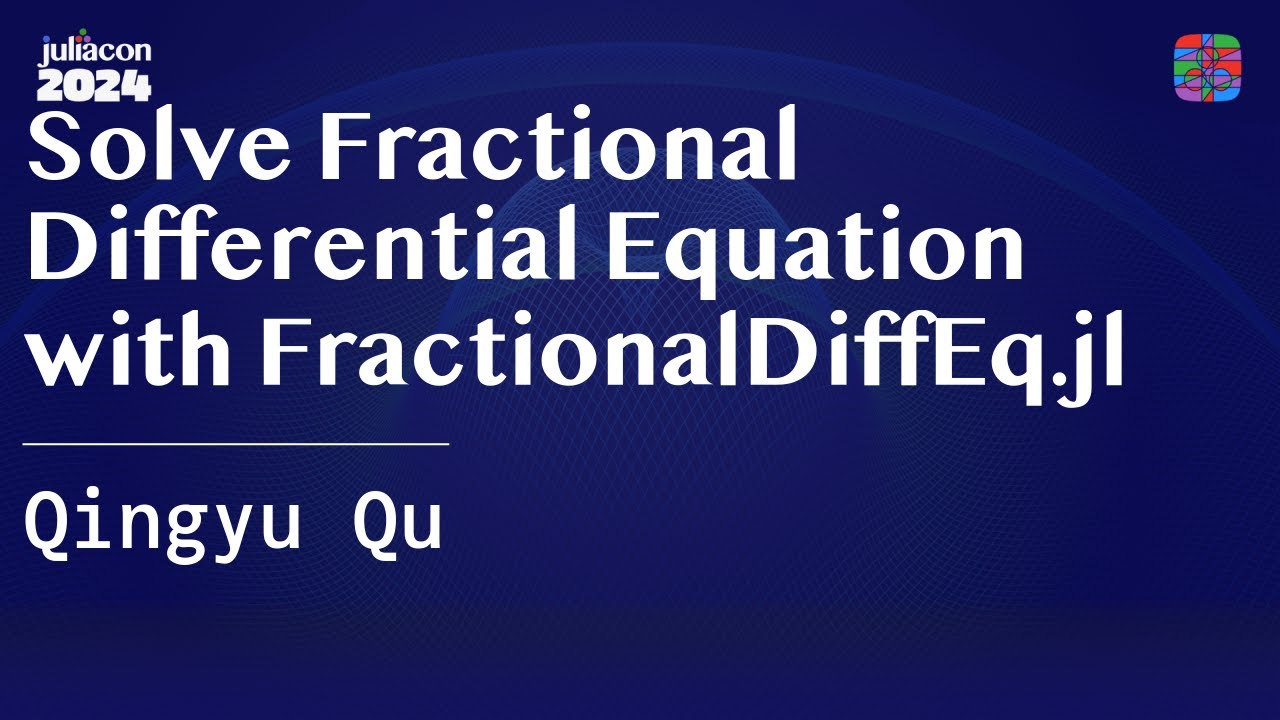 juliacon
2024

Solve Fractional Differential Equation with FractionalDiffEq.jl

Qingyu Qu